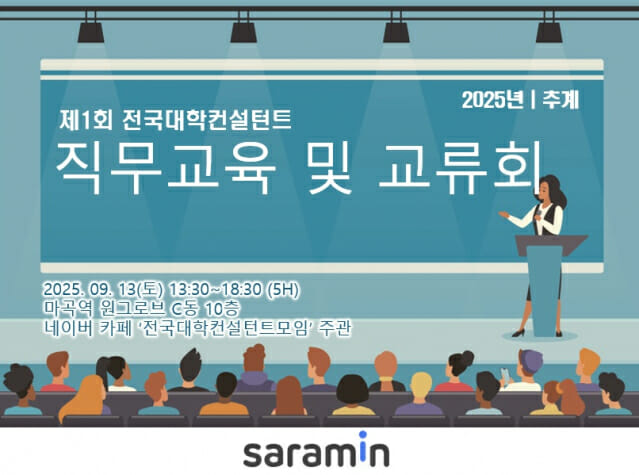 2025년 | 추계

제1회 전국대학컨설턴트

직무교육 및 교류회

2025. 09. 13(토) 13:30~18:30 (5H)
마곡역 원그로브 C동 10층
네이버 카페 '전국대학컨설턴트모임' 주관

saramin